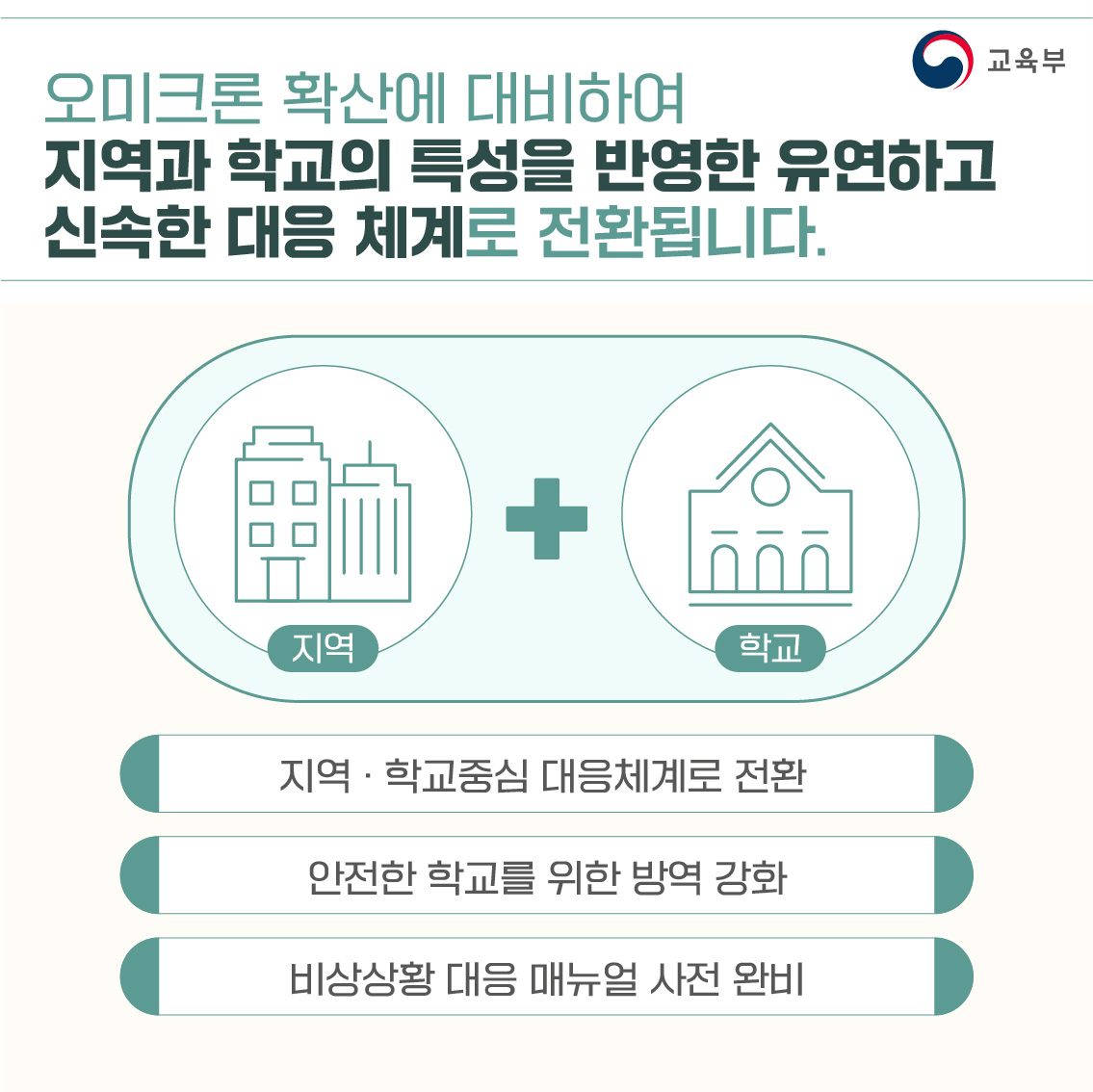 교육부

오미크론 확산에 대비하여
지역과 학교의 특성을 반영한 유연하고
신속한 대응 체계로 전환됩니다.

지역

학교

지역 · 학교중심 대응체계로 전환

안전한 학교를 위한 방역 강화

비상상황 대응 매뉴얼 사전 완비